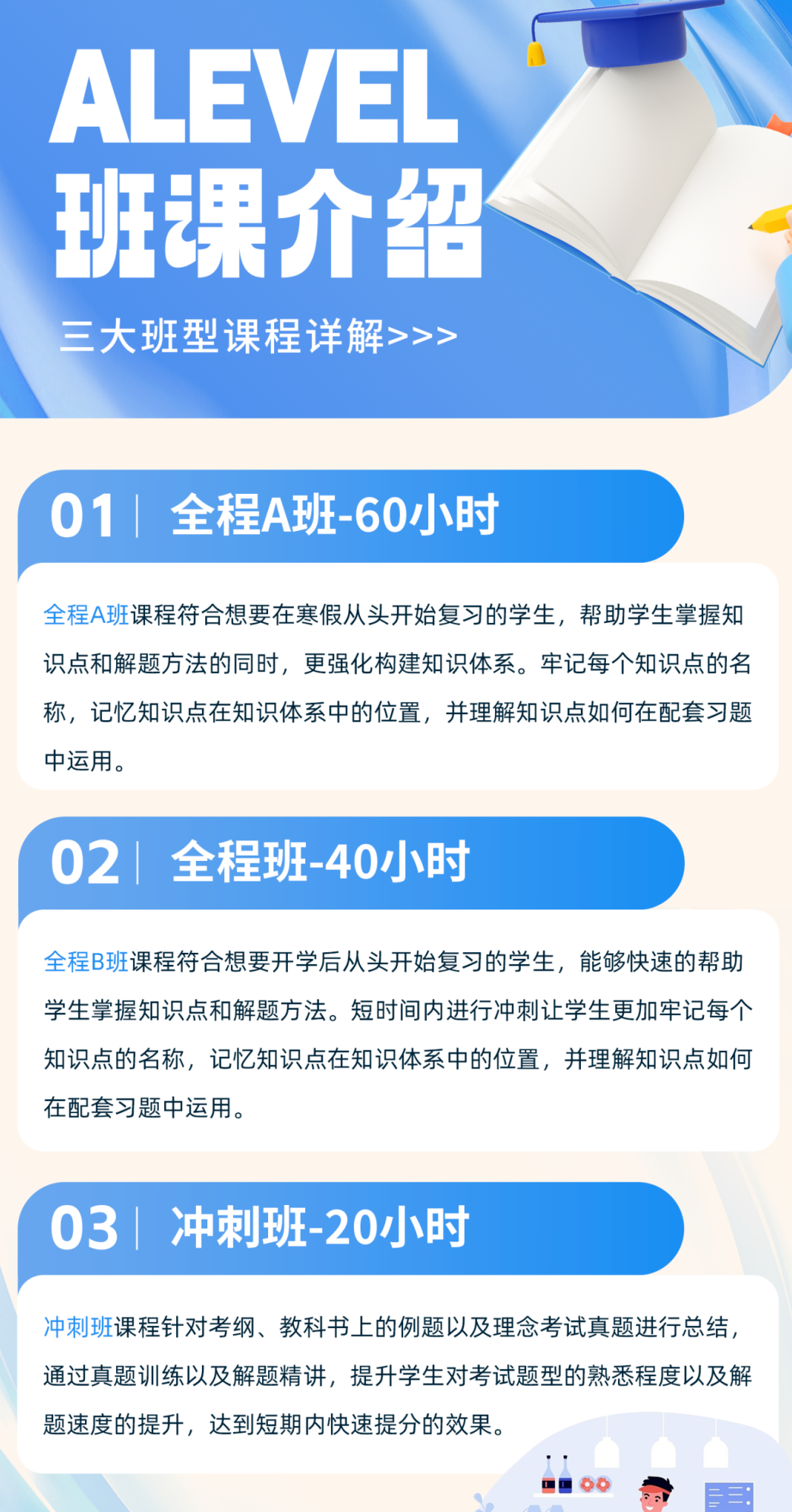 ALEVEL
班课介绍

三大班型课程详解>>>

01 | 全程A班-60小时

全程A班课程符合想要在寒假从头开始复习的学生，帮助学生掌握知识点和解题方法的同时，更强化构建知识体系。牢记每个知识点的名称，记忆知识点在知识体系中的位置，并理解知识点如何在配套习题中运用。

02 | 全程班-40小时

全程B班课程符合想要开学后从头开始复习的学生，能够快速的帮助学生掌握知识点和解题方法。短时间内进行冲刺让学生更加牢记每个知识点的名称，记忆知识点在知识体系中的位置，并理解知识点如何在配套习题中运用。

03 | 冲刺班-20小时

冲刺班课程针对考纲、教科书上的例题以及理念考试真题进行总结，通过真题训练以及解题精讲，提升学生对考试题型的熟悉程度以及解题速度的提升，达到短期内快速提分的效果。